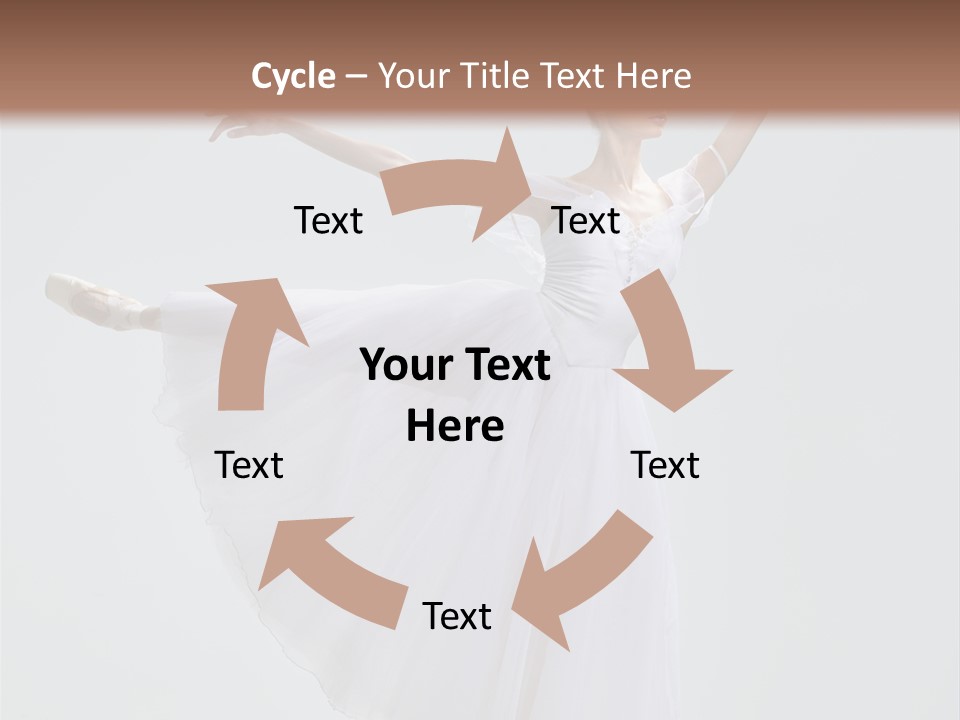 Cycle – Your Title Text Here

Text

Text

Your Text Here

Text

Text

Text